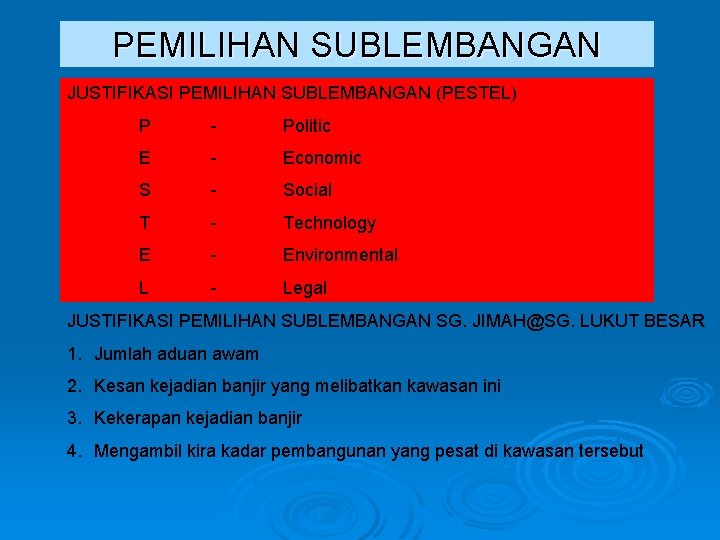 PEMILIHAN SUBLEMBANGAN

JUSTIFIKASI PEMILIHAN SUBLEMBANGAN (PESTEL)

P - Politic
E - Economic
S - Social
T - Technology
E - Environmental
L - Legal

JUSTIFIKASI PEMILIHAN SUBLEMBANGAN SG. JIMAH@SG. LUKUT BESAR

1. Jumlah aduan awam
2. Kesan kejadian banjir yang melibatkan kawasan ini
3. Kekerapan kejadian banjir
4. Mengambil kira kadar pembangunan yang pesat di kawasan tersebut